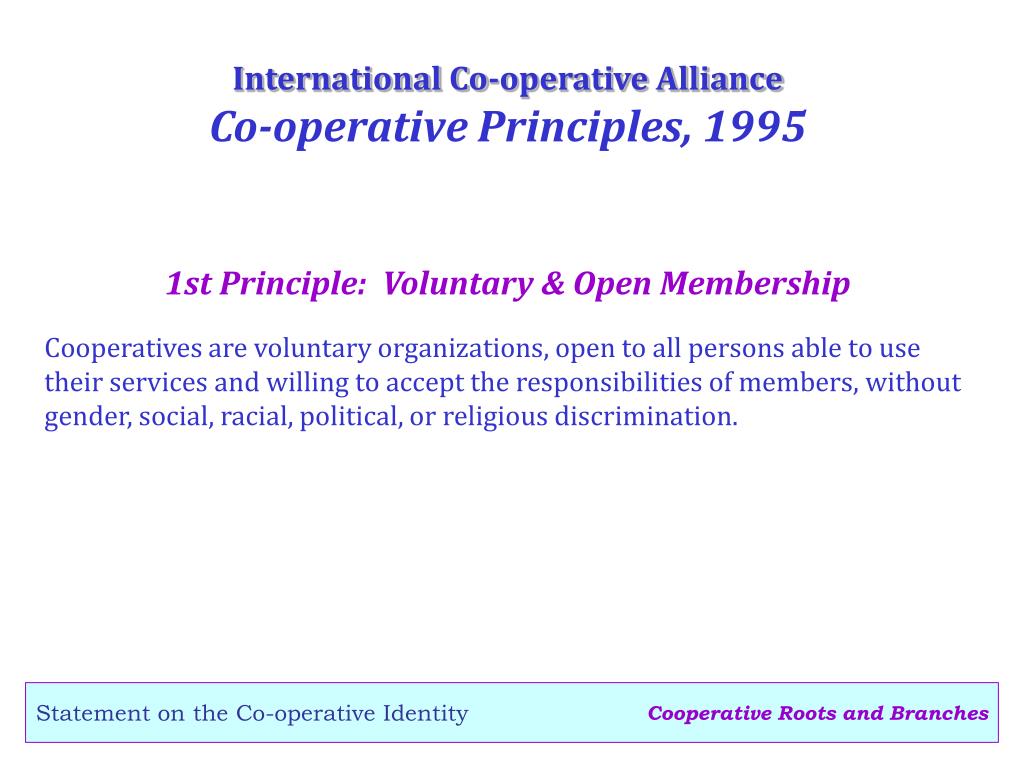 International Co-operative Alliance
Co-operative Principles, 1995

1st Principle: Voluntary & Open Membership

Cooperatives are voluntary organizations, open to all persons able to use their services and willing to accept the responsibilities of members, without gender, social, racial, political, or religious discrimination.

Statement on the Co-operative Identity

Cooperative Roots and Branches